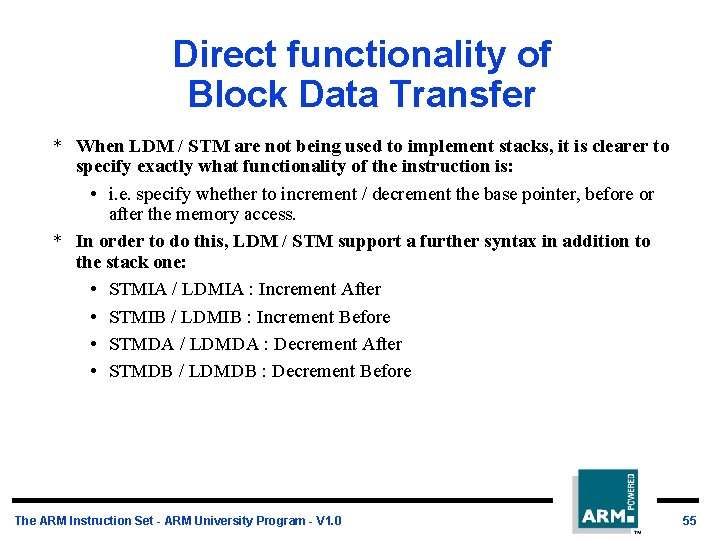 Direct functionality of Block Data Transfer

* When LDM / STM are not being used to implement stacks, it is clearer to specify exactly what functionality of the instruction is:

• i.e. specify whether to increment / decrement the base pointer, before or after the memory access.

* In order to do this, LDM / STM support a further syntax in addition to the stack one:

• STMIA / LDMIA : Increment After

• STMIB / LDMIB : Increment Before

• STMDA / LDMDA : Decrement After

• STMDB / LDMDB : Decrement Before

The ARM Instruction Set - ARM University Program - V1.0

ARM POWERED ™

55